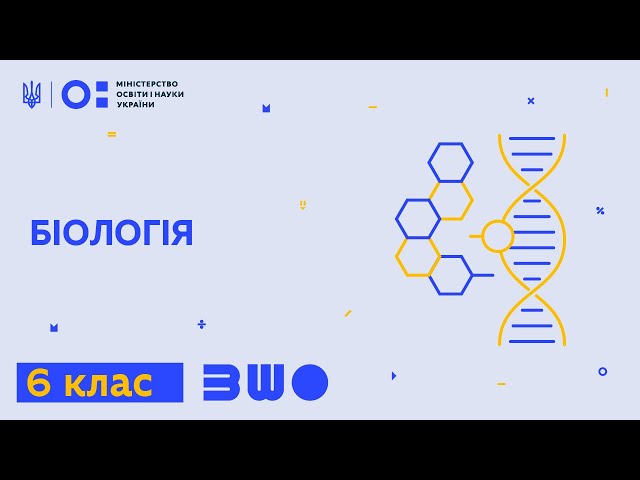 МІНІСТЕРСТВО ОСВІТИ І НАУКИ УКРАЇНИ

БІОЛОГІЯ

6 клас

ВШО